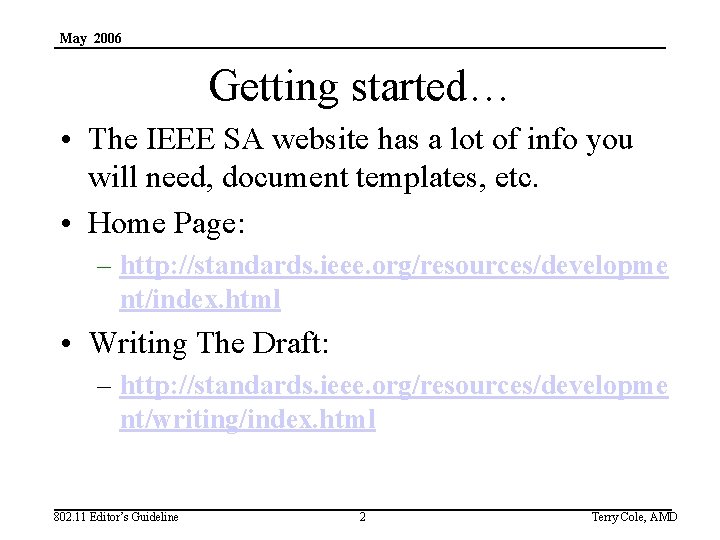 May 2006

Getting started…

• The IEEE SA website has a lot of info you will need, document templates, etc.

• Home Page:

– http://standards.ieee.org/resources/development/index.html

• Writing The Draft:

– http://standards.ieee.org/resources/development/writing/index.html

802.11 Editor's Guideline

2

Terry Cole, AMD